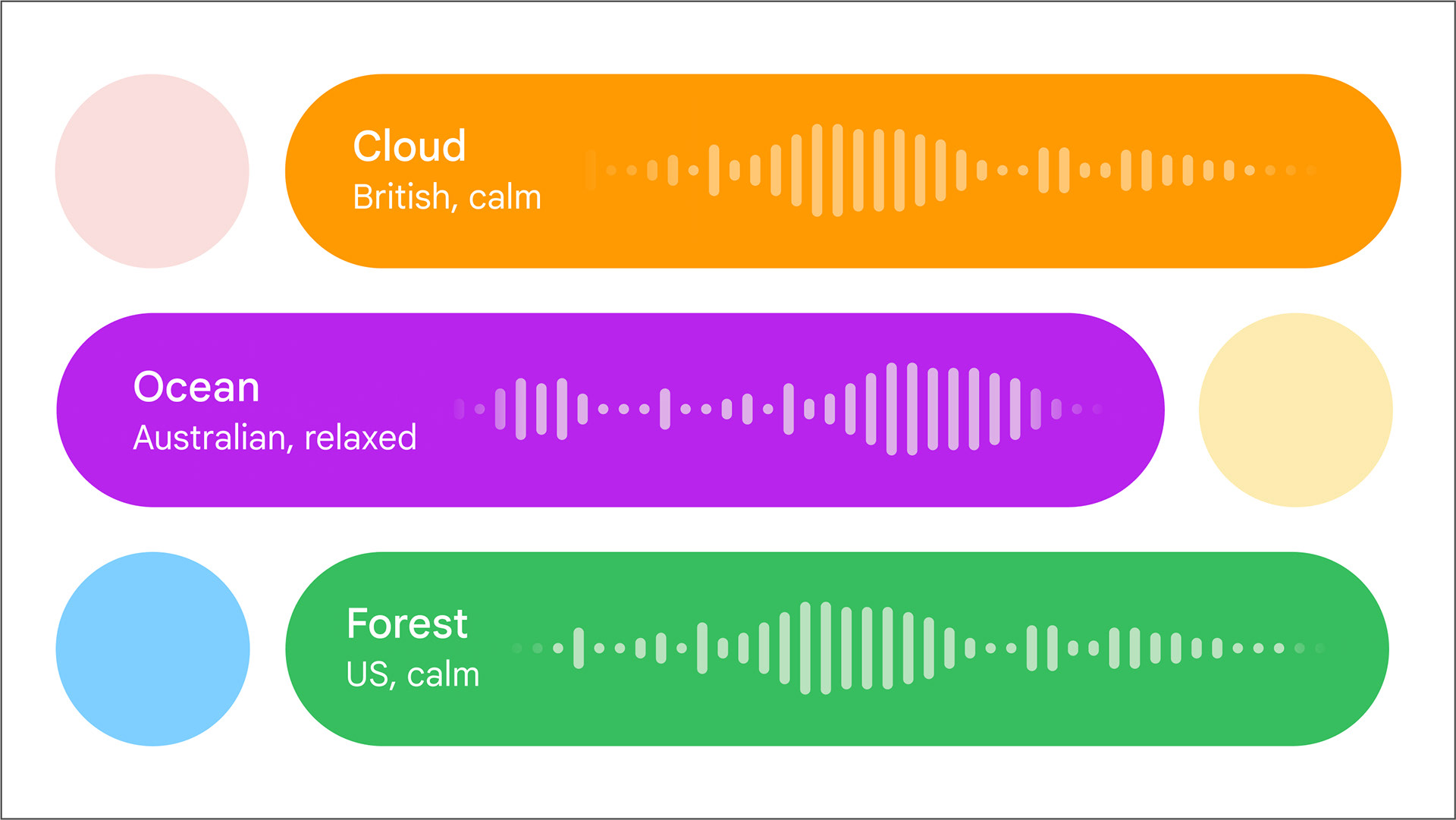 Cloud
British, calm

Ocean
Australian, relaxed

Forest
US, calm